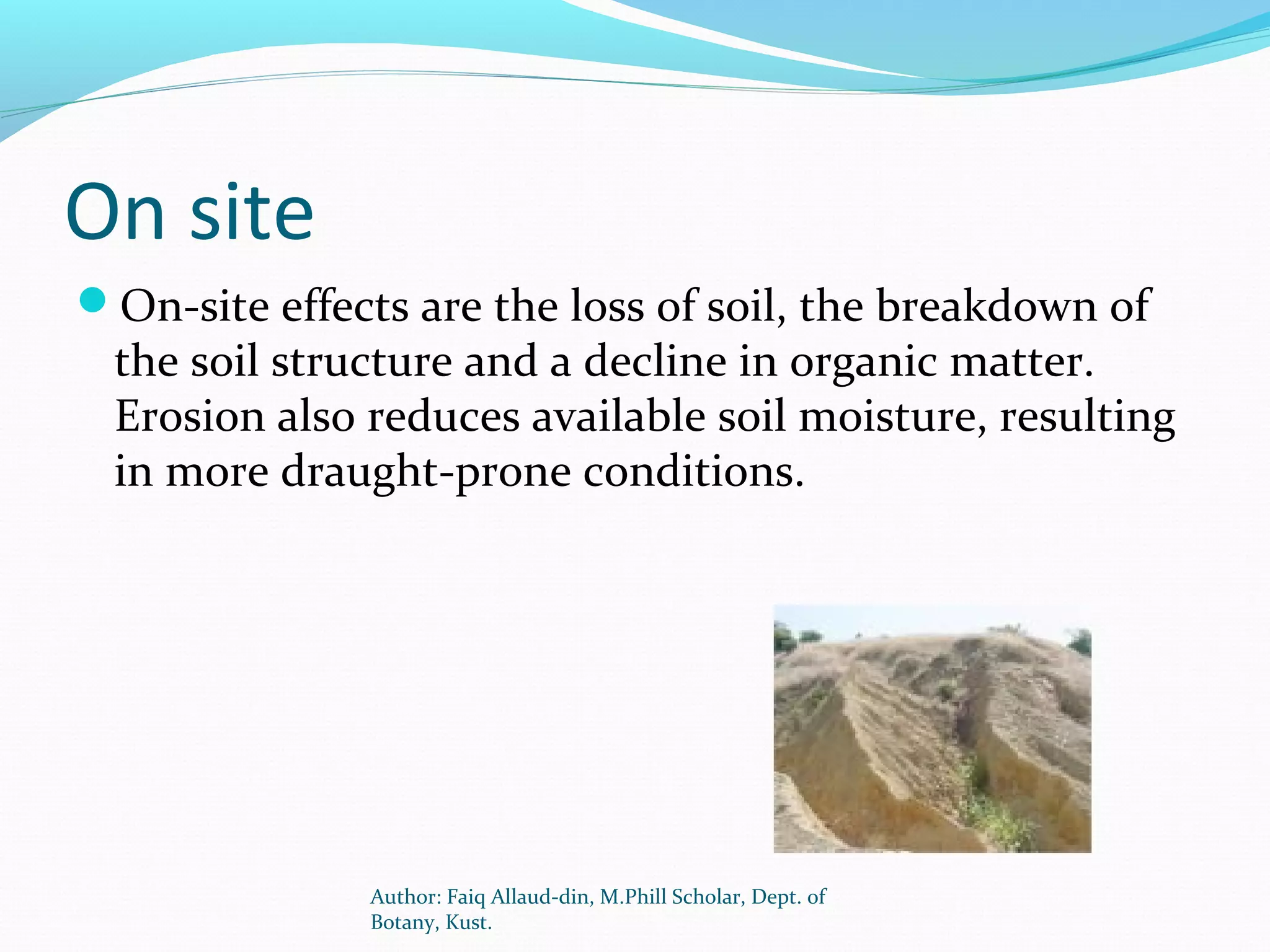 On site

On-site effects are the loss of soil, the breakdown of the soil structure and a decline in organic matter. Erosion also reduces available soil moisture, resulting in more draught-prone conditions.

Author: Faiq Allaud-din, M.Phill Scholar, Dept. of Botany, Kust.